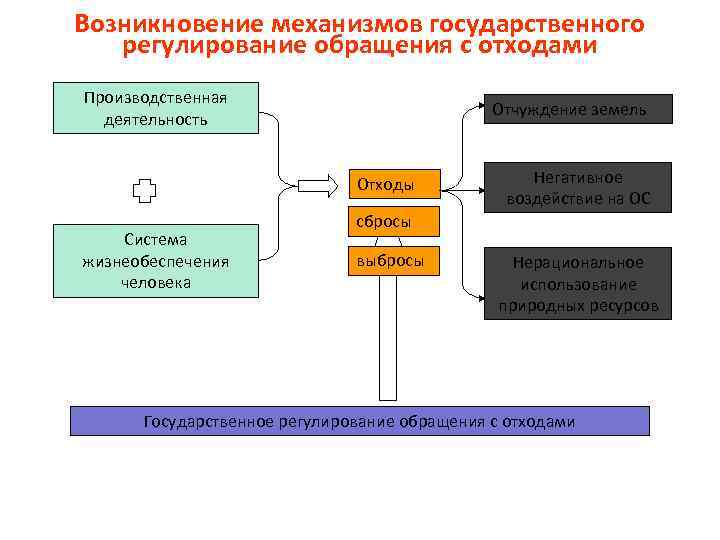 Возникновение механизмов государственного регулирование обращения с отходами

Производственная деятельность

Система жизнеобеспечения человека

Отходы

сбросы

выбросы

Отчуждение земель

Негативное воздействие на ОС

Нерациональное использование природных ресурсов

Государственное регулирование обращения с отходами